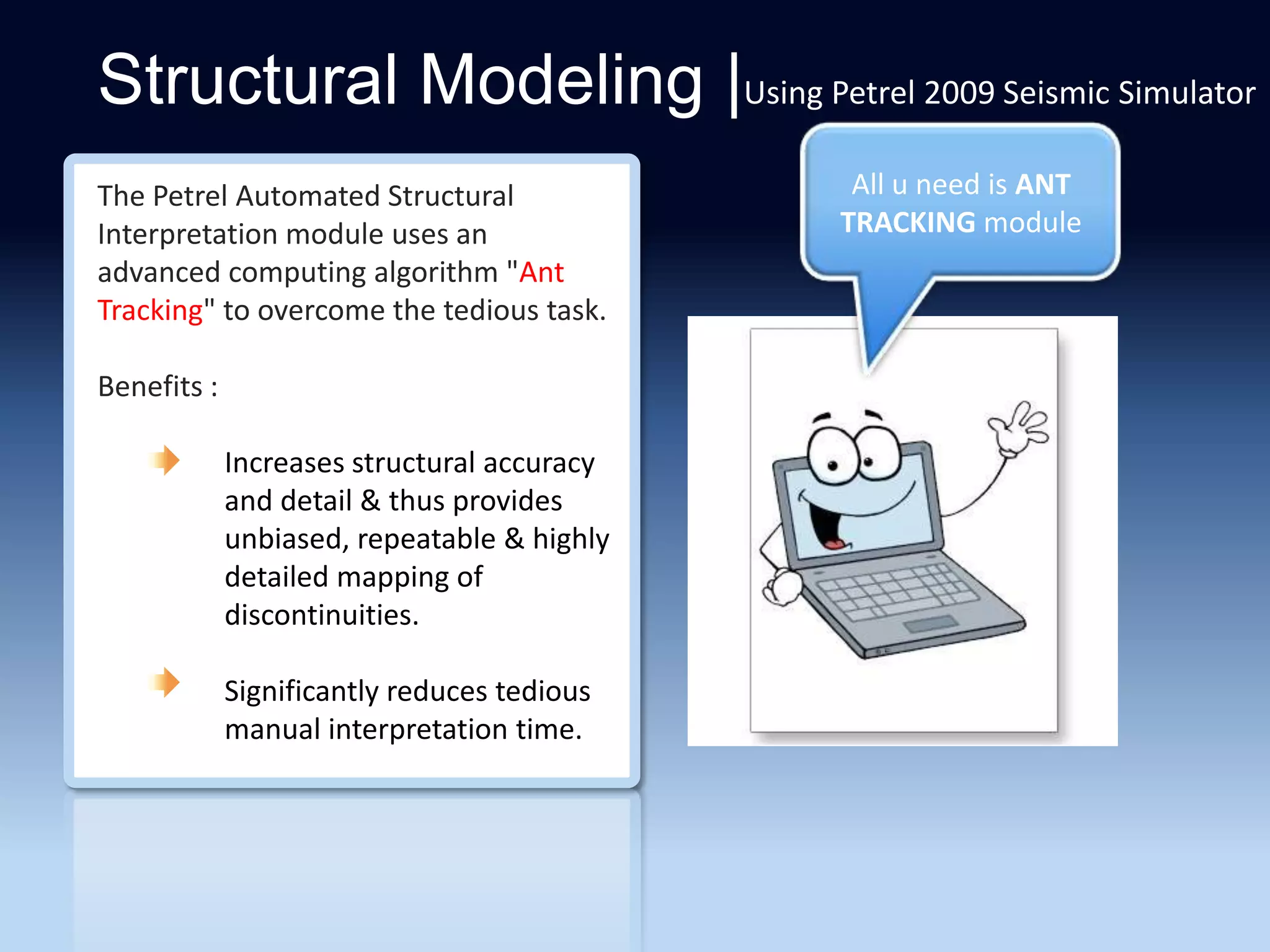 Structural Modeling |Using Petrel 2009 Seismic Simulator

The Petrel Automated Structural Interpretation module uses an advanced computing algorithm "Ant Tracking" to overcome the tedious task.

Benefits :

Increases structural accuracy and detail & thus provides unbiased, repeatable & highly detailed mapping of discontinuities.

Significantly reduces tedious manual interpretation time.

All u need is ANT TRACKING module